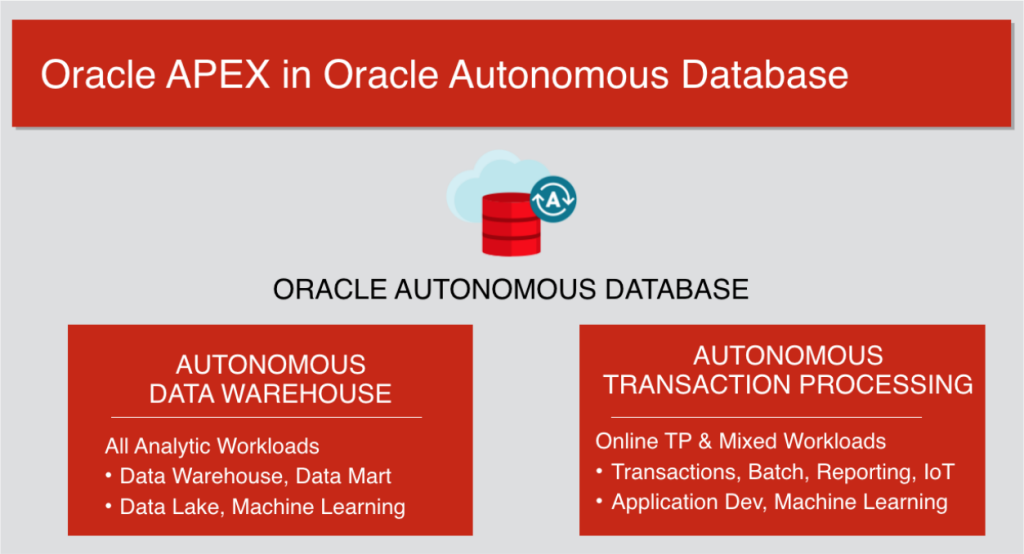 Oracle APEX in Oracle Autonomous Database

A

ORACLE AUTONOMOUS DATABASE

AUTONOMOUS DATA WAREHOUSE

All Analytic Workloads
• Data Warehouse, Data Mart
• Data Lake, Machine Learning

AUTONOMOUS TRANSACTION PROCESSING

Online TP & Mixed Workloads
• Transactions, Batch, Reporting, IoT
• Application Dev, Machine Learning